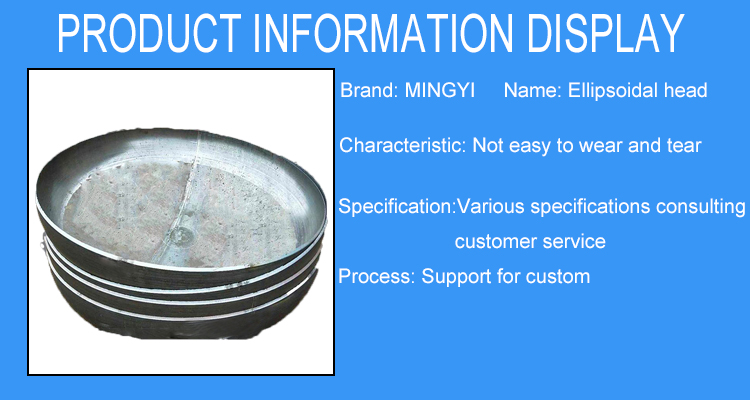 PRODUCT INFORMATION DISPLAY

Brand: MINGYI      Name: Ellipsoidal head

Characteristic: Not easy to wear and tear

Specification:Various specifications consulting customer service

Process: Support for custom